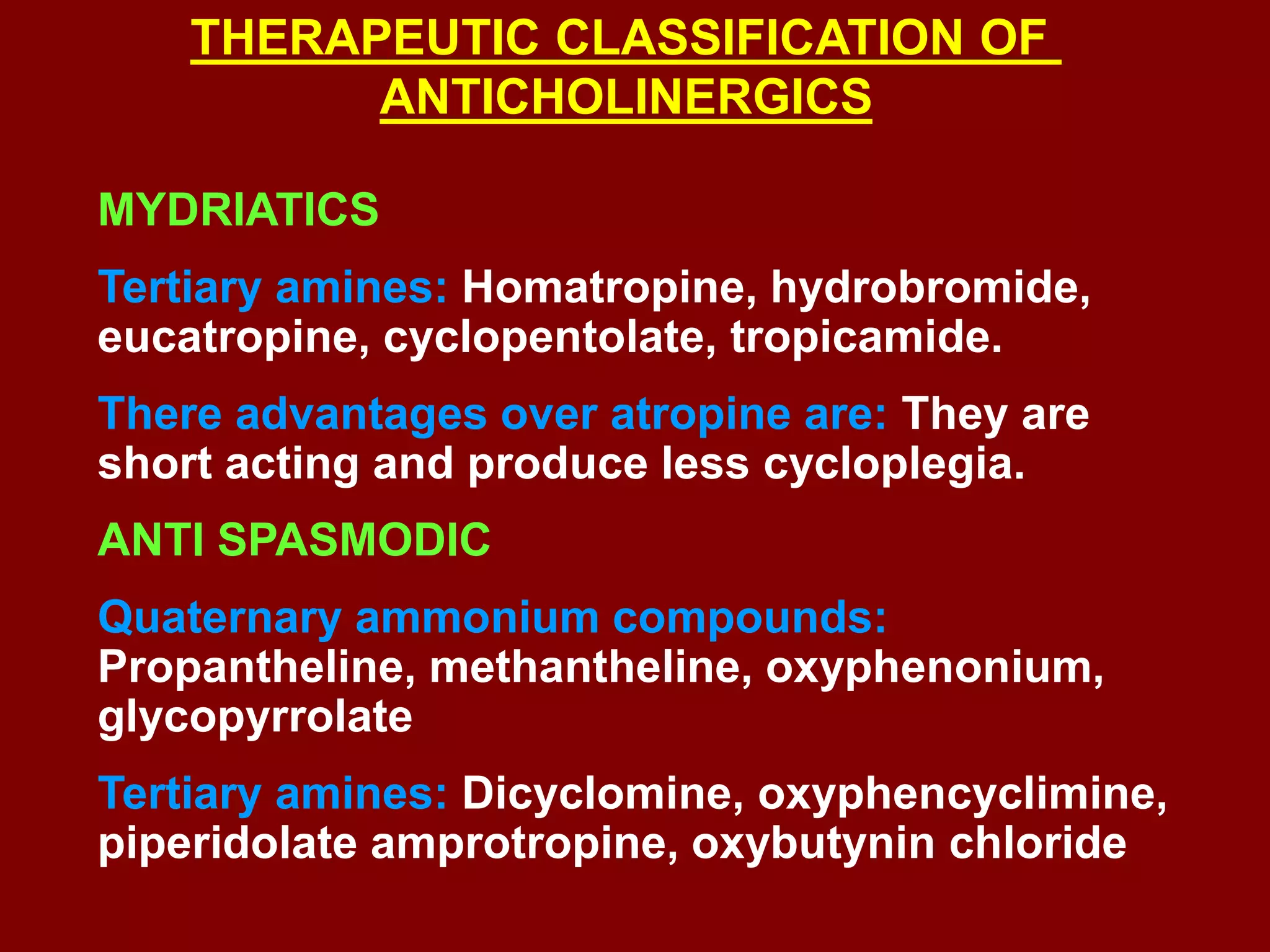 THERAPEUTIC CLASSIFICATION OF ANTICHOLINERGICS

MYDRIATICS

Tertiary amines: Homatropine, hydrobromide, eucatropine, cyclopentolate, tropicamide.

There advantages over atropine are: They are short acting and produce less cycloplegia.

ANTI SPASMODIC

Quaternary ammonium compounds: Propantheline, methantheline, oxyphenonium, glycopyrrolate

Tertiary amines: Dicyclomine, oxyphencyclimine, piperidolate amprotropine, oxybutynin chloride